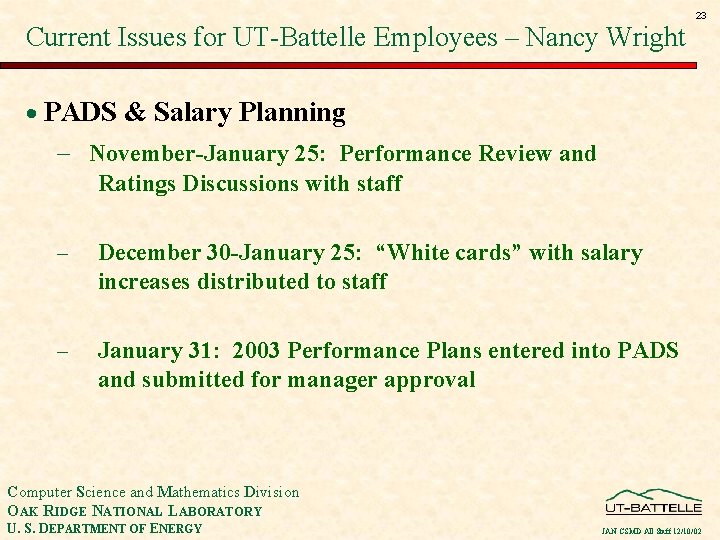 23

Current Issues for UT-Battelle Employees – Nancy Wright

• PADS & Salary Planning

– November-January 25: Performance Review and Ratings Discussions with staff

– December 30-January 25: “White cards” with salary increases distributed to staff

– January 31: 2003 Performance Plans entered into PADS and submitted for manager approval

Computer Science and Mathematics Division
OAK RIDGE NATIONAL LABORATORY
U. S. DEPARTMENT OF ENERGY

UT-BATTELLE

JAN CSMD All Staff 12/10/02